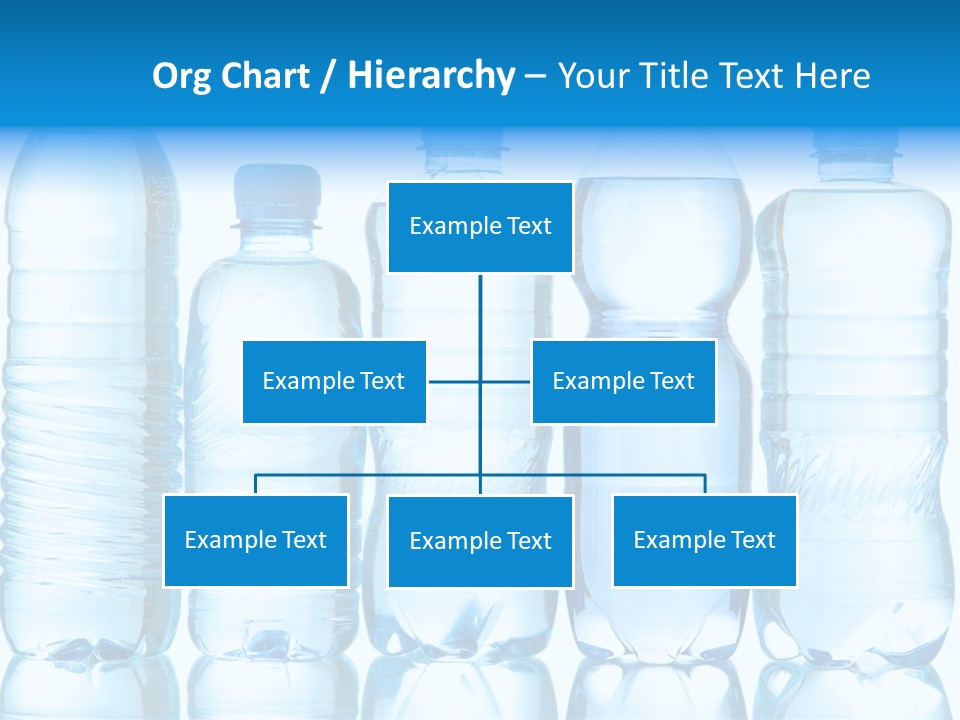 Org Chart / Hierarchy – Your Title Text Here

Example Text

Example Text

Example Text

Example Text

Example Text

Example Text